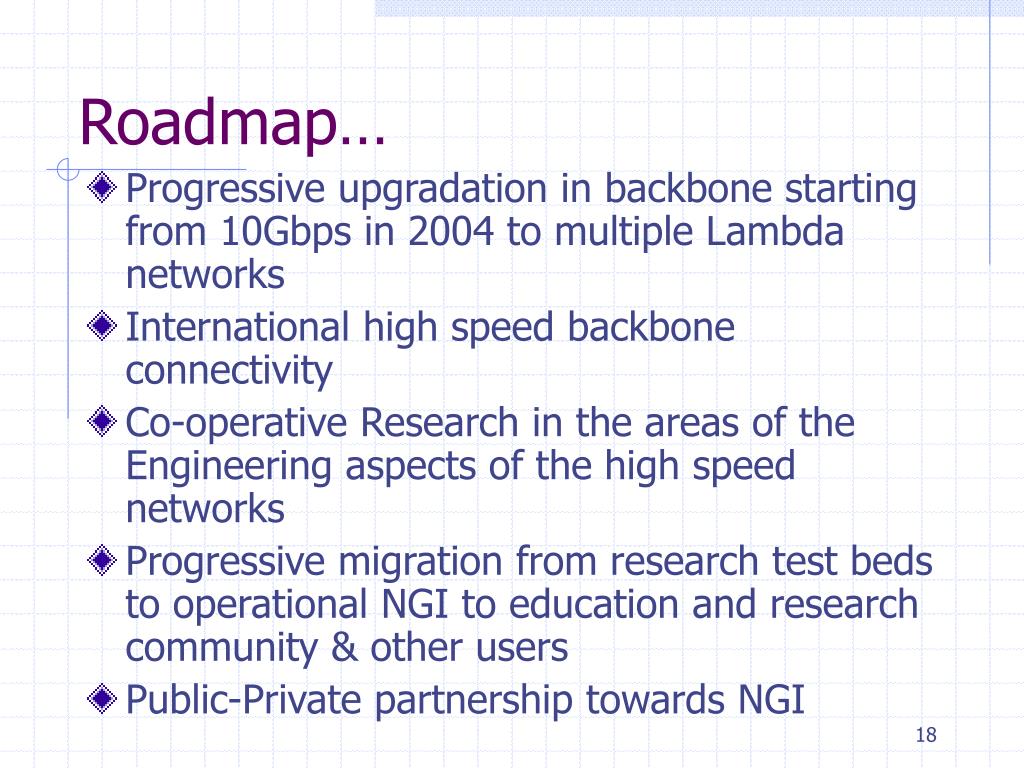 Roadmap…

Progressive upgradation in backbone starting from 10Gbps in 2004 to multiple Lambda networks

International high speed backbone connectivity

Co-operative Research in the areas of the Engineering aspects of the high speed networks

Progressive migration from research test beds to operational NGI to education and research community & other users

Public-Private partnership towards NGI

18